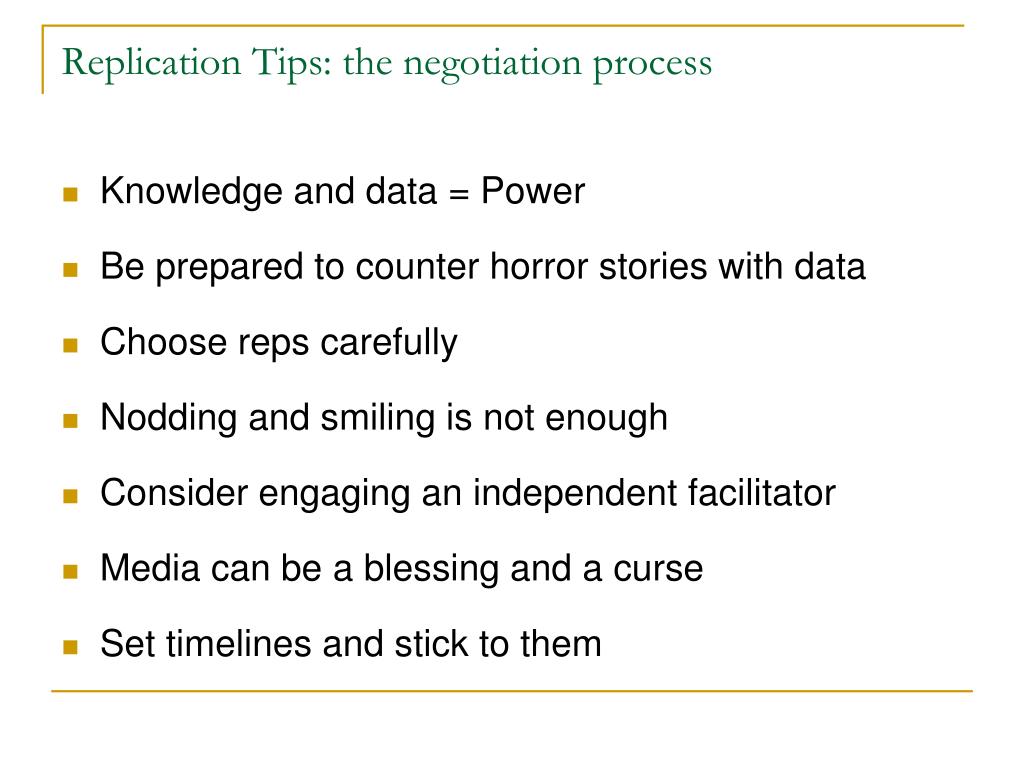 Replication Tips: the negotiation process

- Knowledge and data = Power
- Be prepared to counter horror stories with data
- Choose reps carefully
- Nodding and smiling is not enough
- Consider engaging an independent facilitator
- Media can be a blessing and a curse
- Set timelines and stick to them